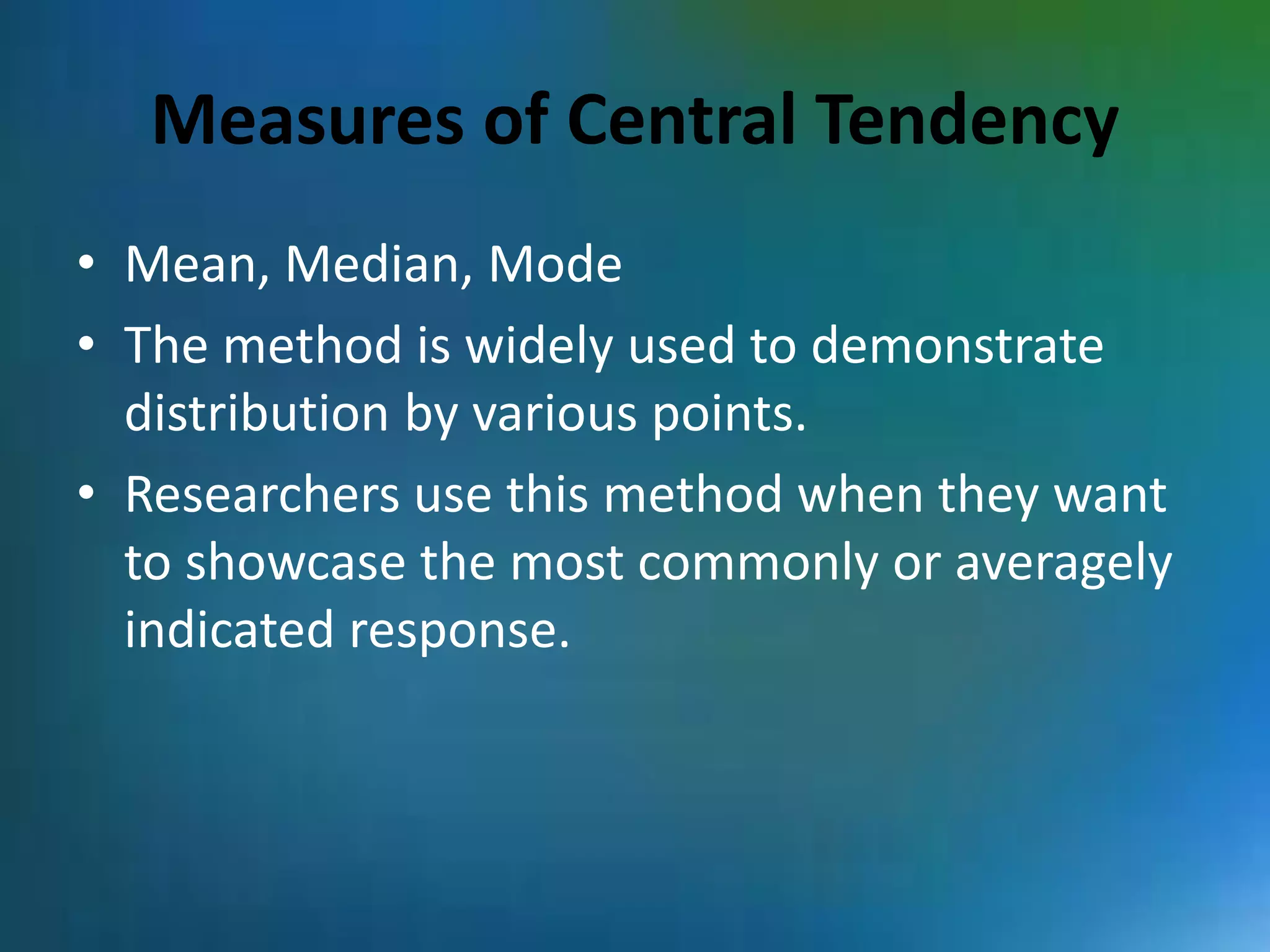 Measures of Central Tendency

• Mean, Median, Mode
• The method is widely used to demonstrate distribution by various points.
• Researchers use this method when they want to showcase the most commonly or averagely indicated response.